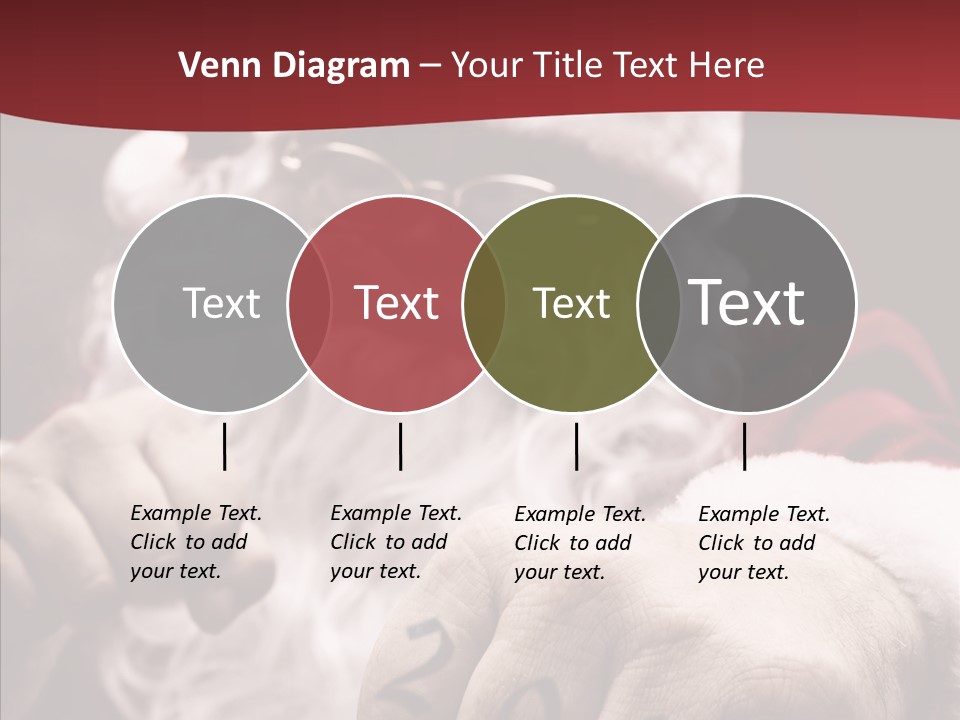 Venn Diagram – Your Title Text Here

Text

Text

Text

Text

Example Text. Click to add your text.

Example Text. Click to add your text.

Example Text. Click to add your text.

Example Text. Click to add your text.